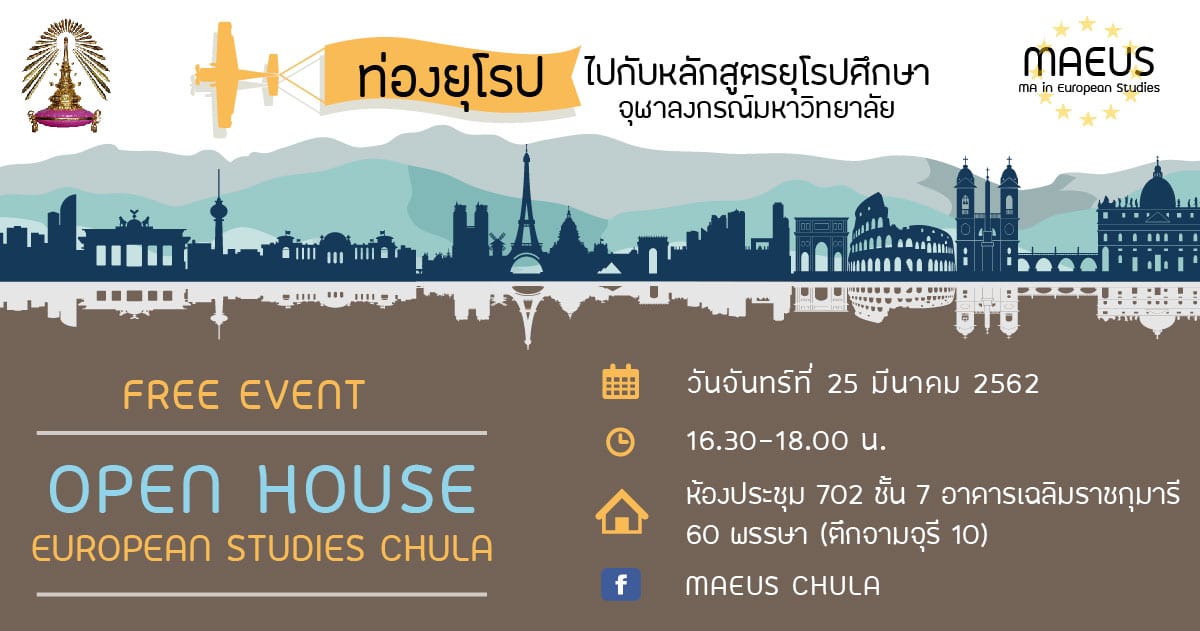 ท่องยุโรป

ไปกับหลักสูตรยุโรปศึกษา จุฬาลงกรณ์มหาวิทยาลัย

MAEUS
MA in European Studies

FREE EVENT

OPEN HOUSE
EUROPEAN STUDIES CHULA

วันจันทร์ที่ 25 มีนาคม 2562

16.30-18.00 น.

ห้องประชุม 702 ชั้น 7 อาคารเฉลิมราชกุมารี 60 พรรษา (ตึกจามจุรี 10)

f

MAEUS CHULA